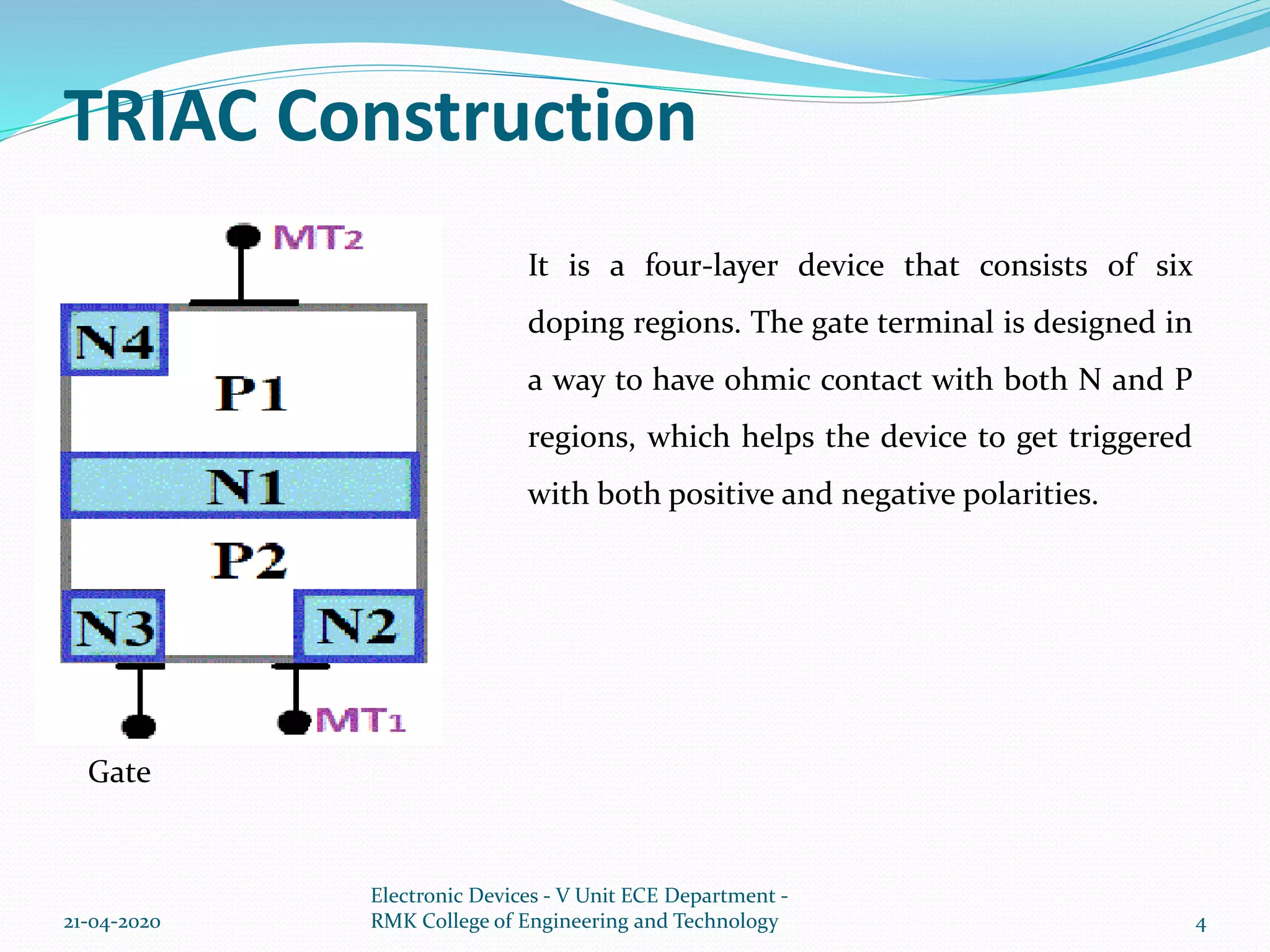 TRIAC Construction

MT2

N4

P1

N1

P2

N3

N2

MT1

Gate

It is a four-layer device that consists of six doping regions. The gate terminal is designed in a way to have ohmic contact with both N and P regions, which helps the device to get triggered with both positive and negative polarities.

21-04-2020

Electronic Devices - V Unit ECE Department - RMK College of Engineering and Technology

4